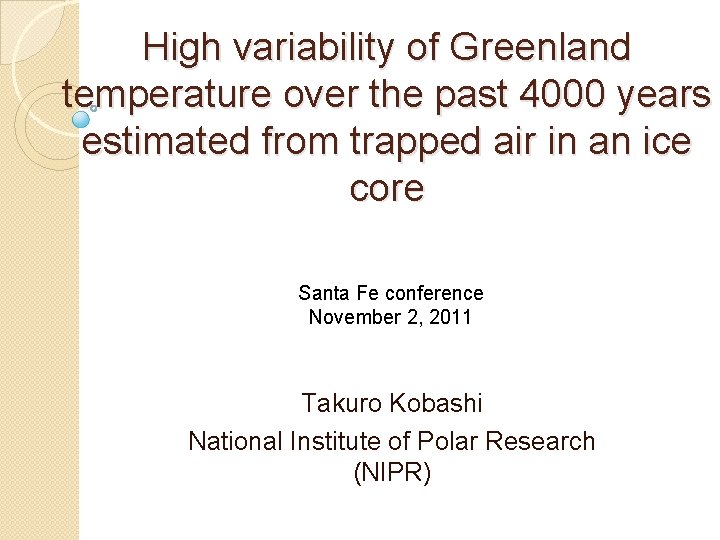 High variability of Greenland temperature over the past 4000 years estimated from trapped air in an ice core

Santa Fe conference
November 2, 2011

Takuro Kobashi
National Institute of Polar Research (NIPR)